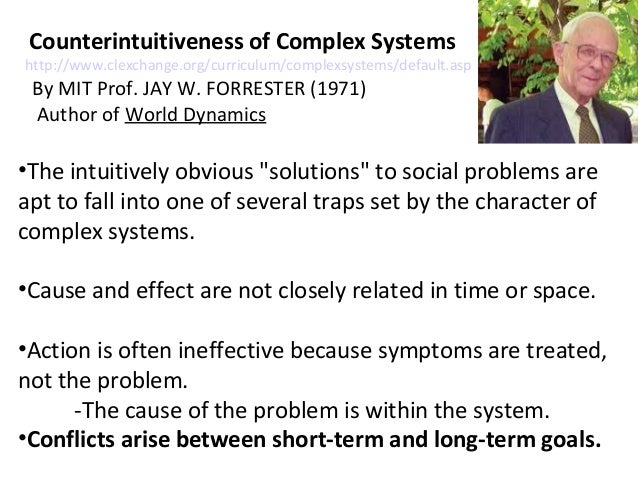 Counterintuitiveness of Complex Systems
http://www.clexchange.org/curriculum/complexsystems/default.asp
By MIT Prof. JAY W. FORRESTER (1971)
Author of World Dynamics

•The intuitively obvious "solutions" to social problems are apt to fall into one of several traps set by the character of complex systems.

•Cause and effect are not closely related in time or space.

•Action is often ineffective because symptoms are treated, not the problem.
-The cause of the problem is within the system.
•Conflicts arise between short-term and long-term goals.